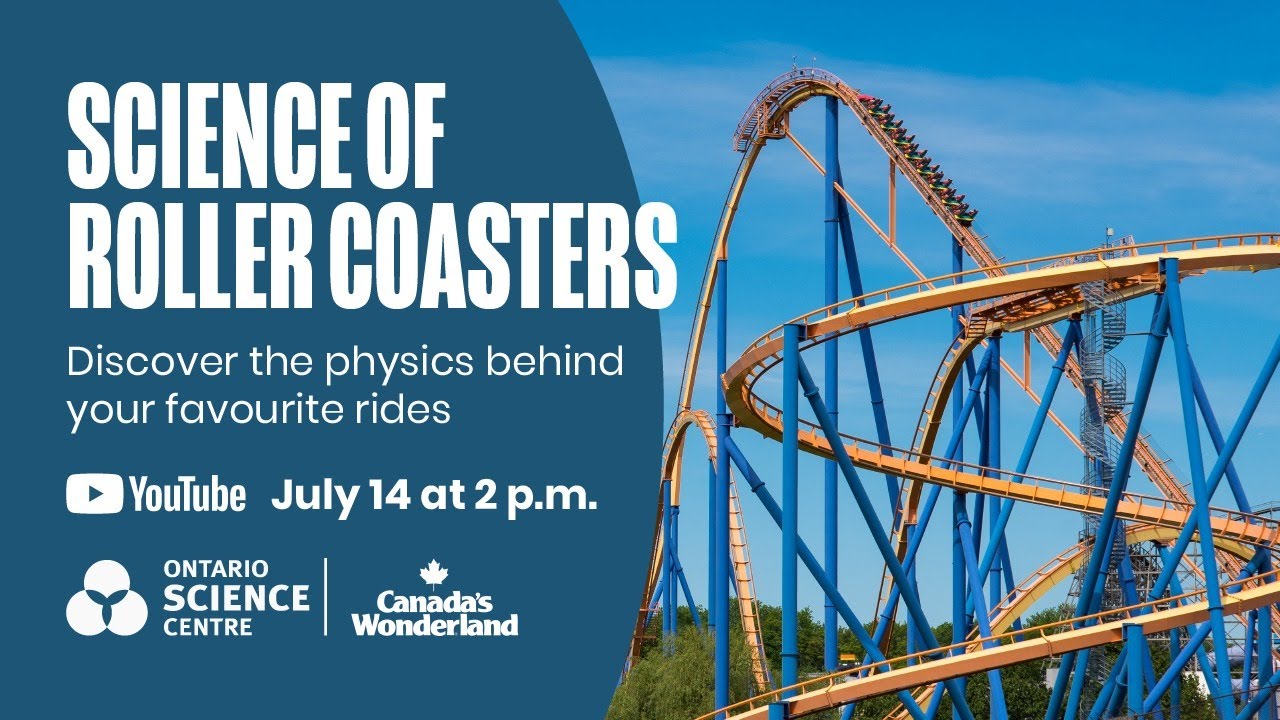 SCIENCE OF ROLLER COASTERS

Discover the physics behind your favourite rides

YouTube July 14 at 2 p.m.

ONTARIO SCIENCE CENTRE

Canada's Wonderland